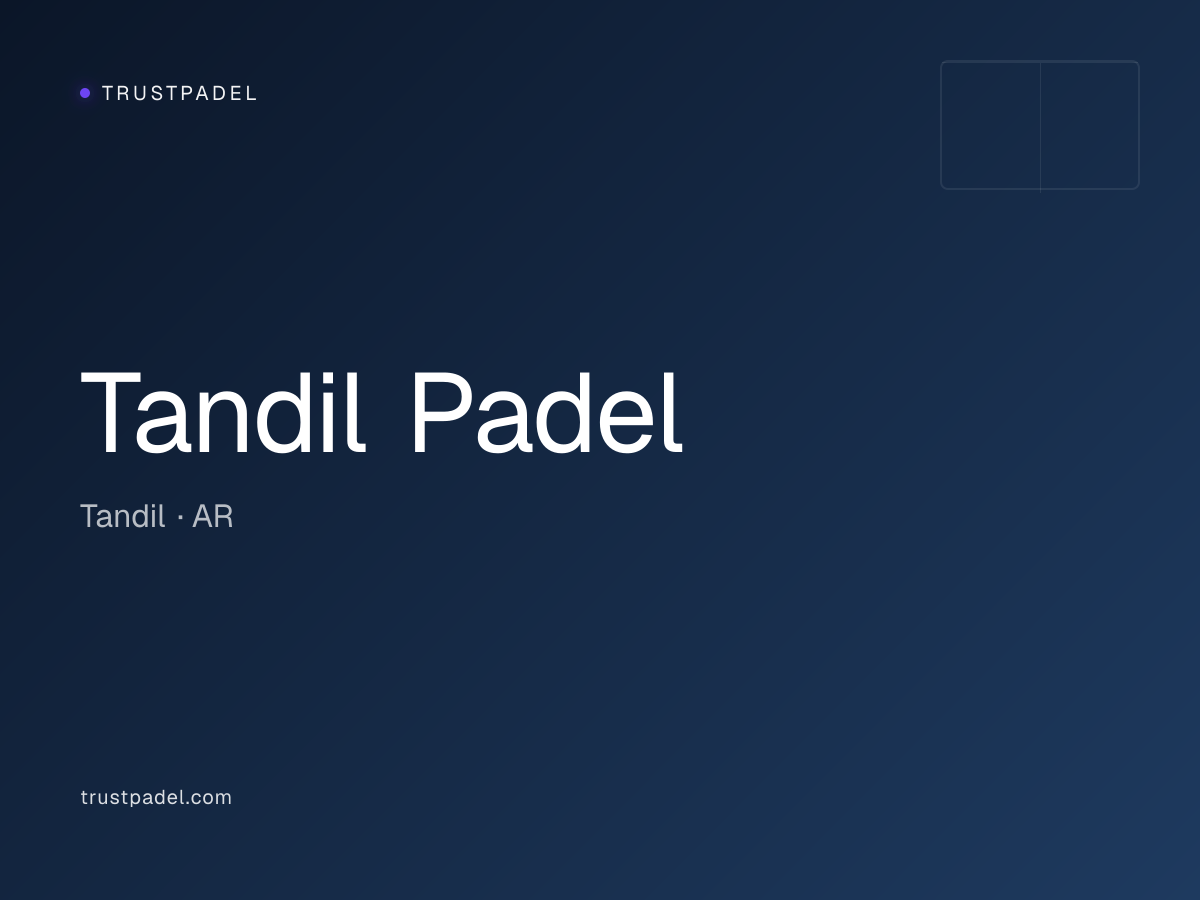 TRUSTPADEL

Tandil Padel

Tandil · AR

trustpadel.com